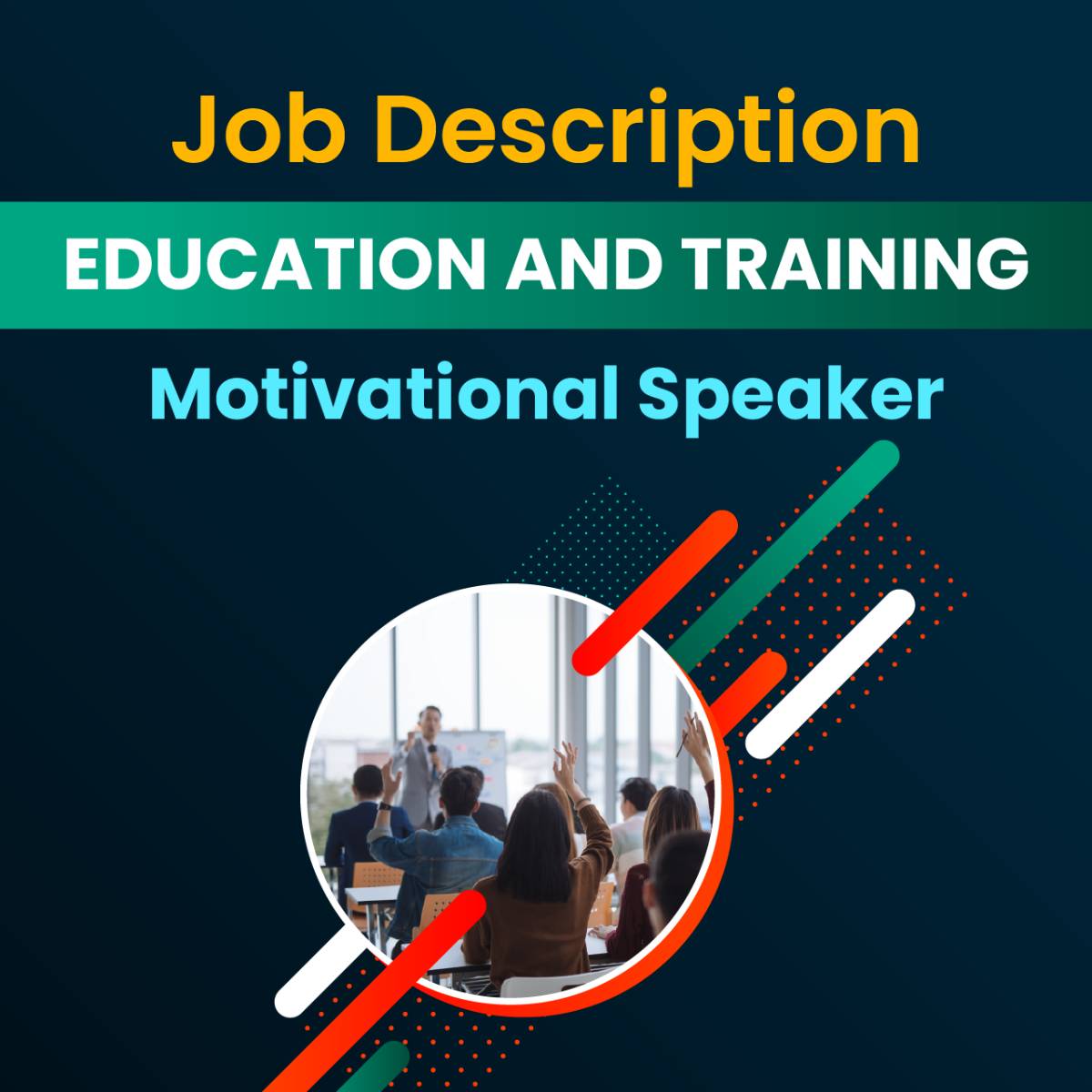 Job Description

EDUCATION AND TRAINING

Motivational Speaker